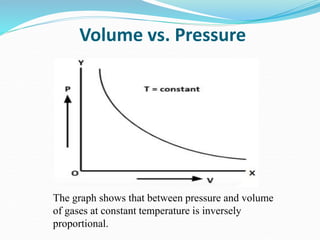 Volume vs. Pressure

Y

P

T = constant

O

X

V

The graph shows that between pressure and volume of gases at constant temperature is inversely proportional.